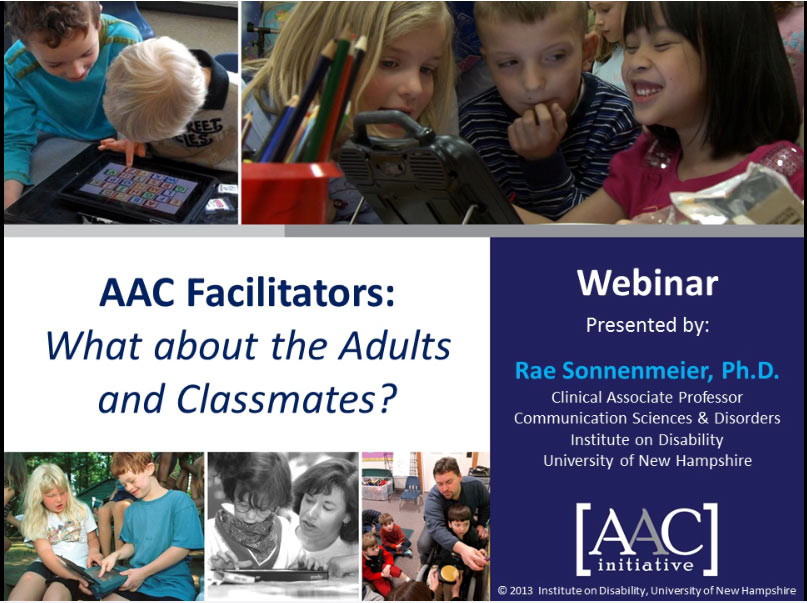 AAC Facilitators:
What about the Adults and Classmates?

Webinar
Presented by:
Rae Sonnenmeier, Ph.D.
Clinical Associate Professor
Communication Sciences & Disorders
Institute on Disability
University of New Hampshire

[AAC]
initiative

© 2013 Institute on Disability, University of New Hampshire